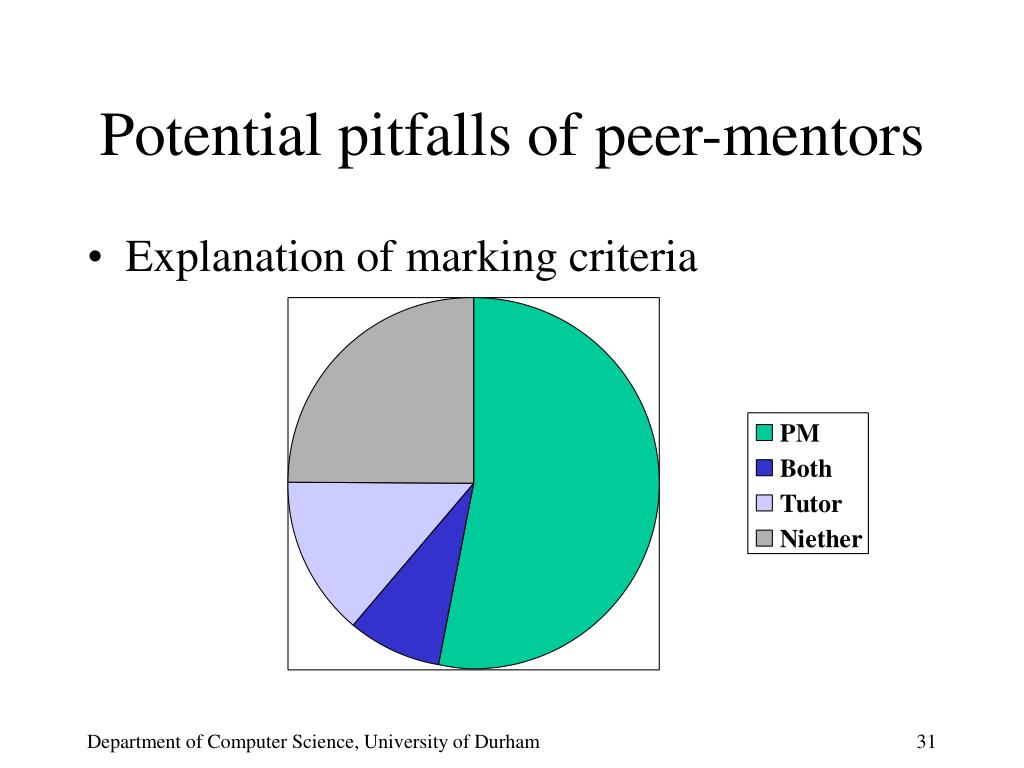 Potential pitfalls of peer-mentors

• Explanation of marking criteria

PM
Both
Tutor
Niether

Department of Computer Science, University of Durham

31